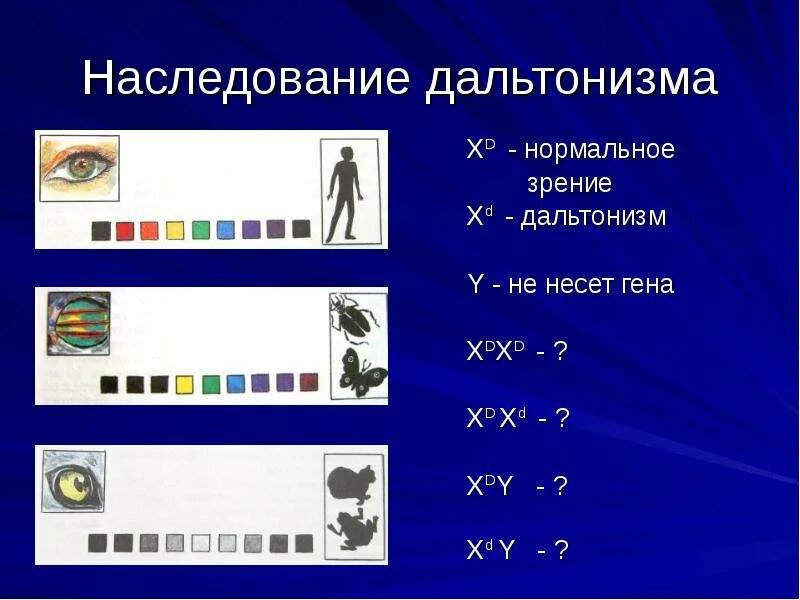 Наследование дальтонизма

$X^D$ - нормальное зрение
$X^d$ - дальтонизм

Y - не несет гена

$X^DX^D$ - ?

$X^DX^d$ - ?

$X^DY$ - ?

$X^dY$ - ?